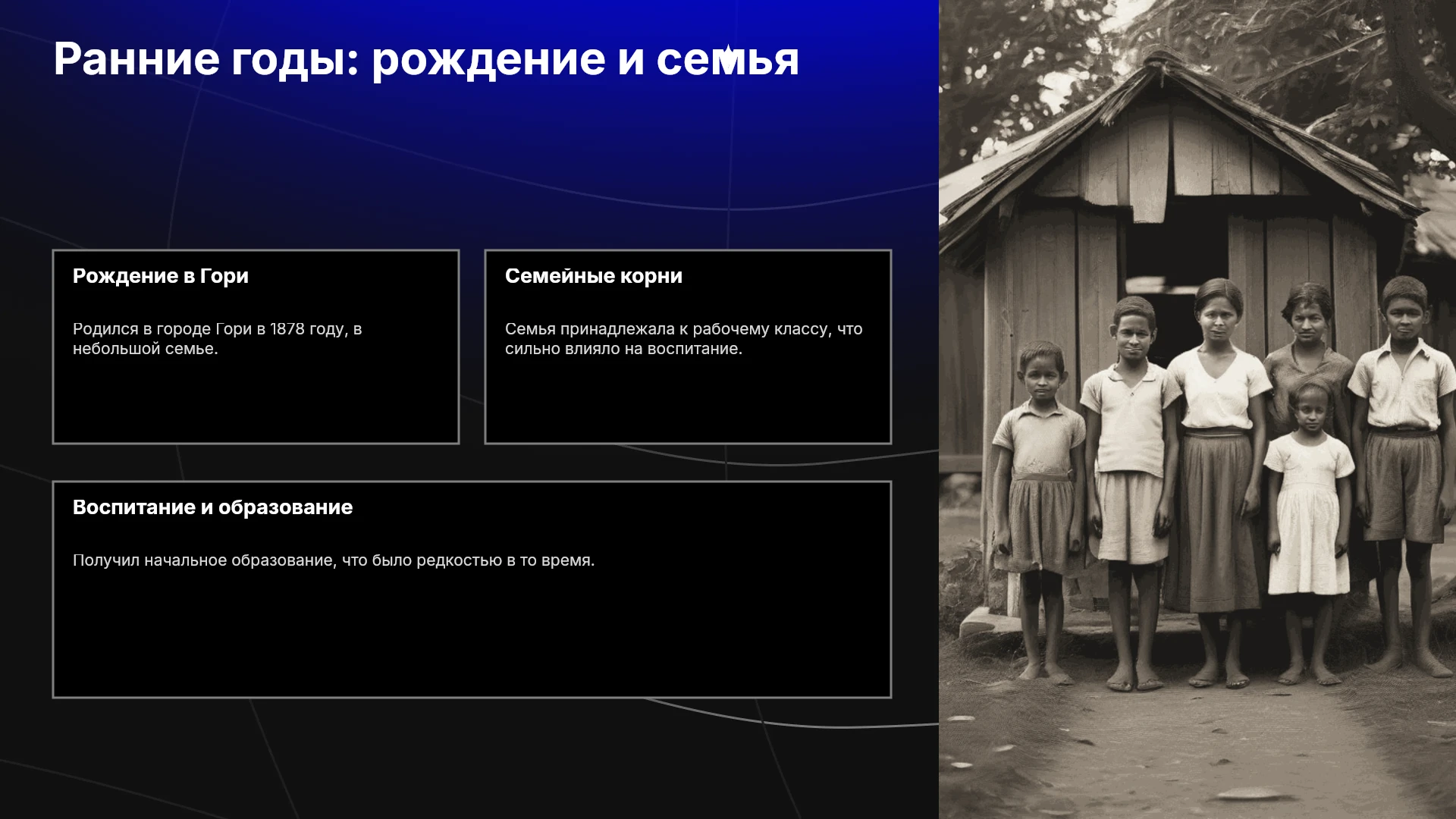 Ранние годы: рождение и семья

Рождение в Гори

Родился в городе Гори в 1878 году, в небольшой семье.

Семейные корни

Семья принадлежала к рабочему классу, что сильно влияло на воспитание.

Воспитание и образование

Получил начальное образование, что было редкостью в то время.